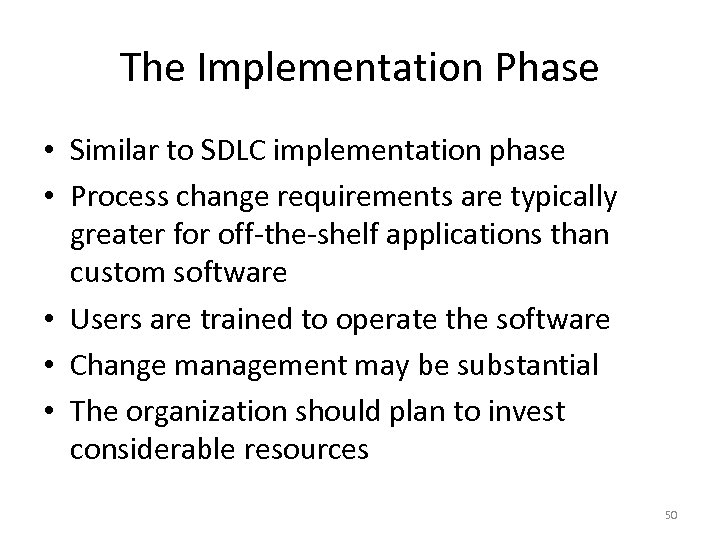 The Implementation Phase

• Similar to SDLC implementation phase
• Process change requirements are typically greater for off-the-shelf applications than custom software
• Users are trained to operate the software
• Change management may be substantial
• The organization should plan to invest considerable resources

50